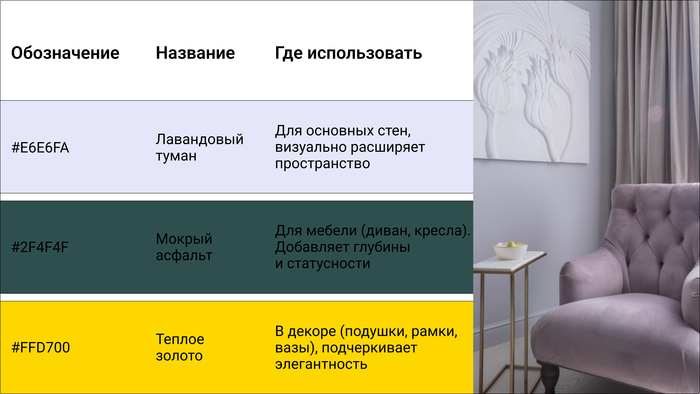 | Обозначение | Название | Где использовать |
|---|---|---|
| #E6E6FA | Лавандовый туман | Для основных стен, визуально расширяет пространство |
| #2F4F4F | Мокрый асфальт | Для мебели (диван, кресла). Добавляет глубины и статусности |
| #FFD700 | Теплое золото | В декоре (подушки, рамки, вазы), подчеркивает элегантность |